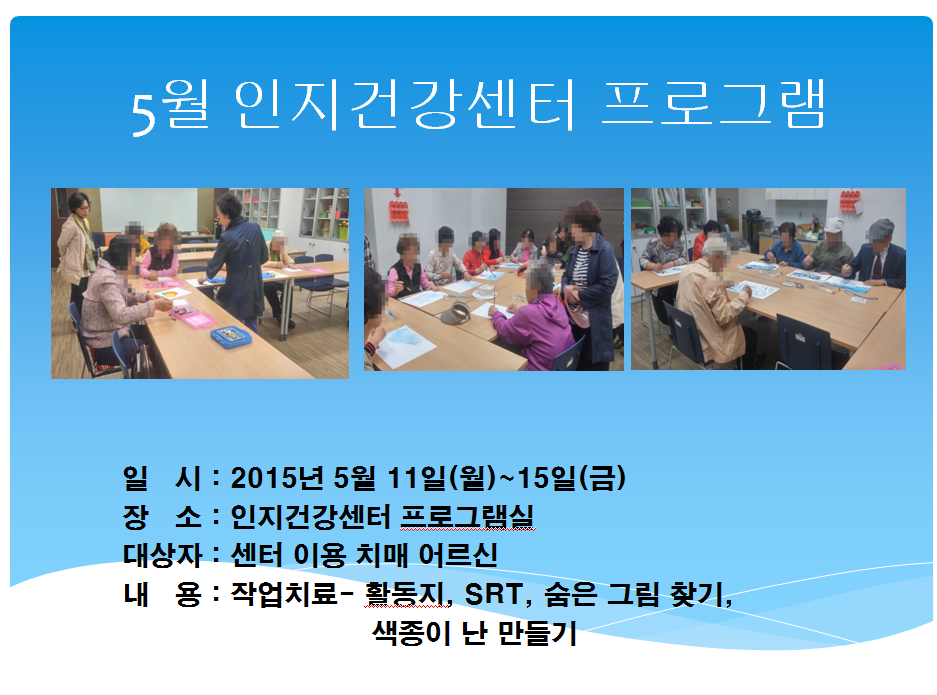 5월 인지건강센터 프로그램

일 시 : 2015년 5월 11일(월)~15일(금)
장 소 : 인지건강센터 프로그램실
대상자 : 센터 이용 치매 어르신
내 용 : 작업치료- 활동지, SRT, 숨은 그림 찾기, 색종이 난 만들기